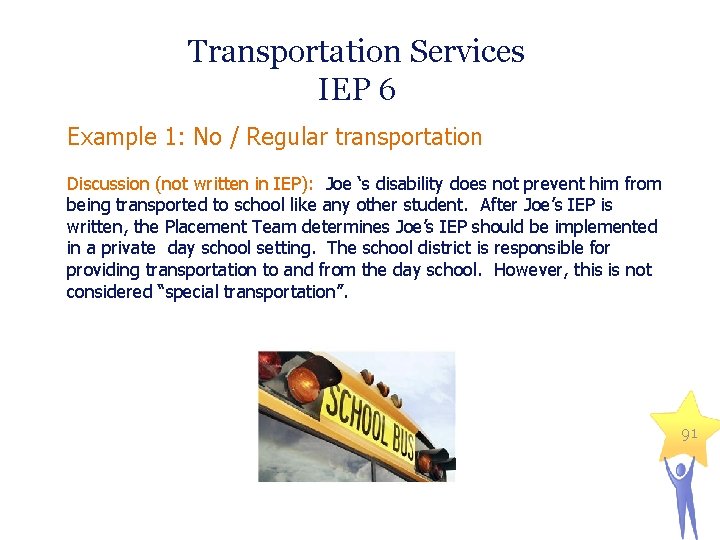 Transportation Services
IEP 6

Example 1: No / Regular transportation

Discussion (not written in IEP): Joe 's disability does not prevent him from being transported to school like any other student. After Joe's IEP is written, the Placement Team determines Joe's IEP should be implemented in a private day school setting. The school district is responsible for providing transportation to and from the day school. However, this is not considered "special transportation".

SCHOOL BUS

91